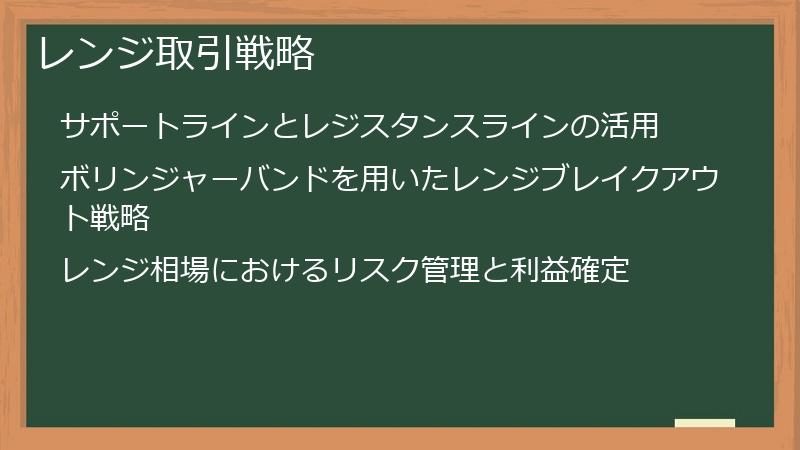 レンジ取引戦略

サポートラインとレジスタンスラインの活用

ボリンジャーバンドを用いたレンジブレイクアウト戦略

レンジ相場におけるリスク管理と利益確定